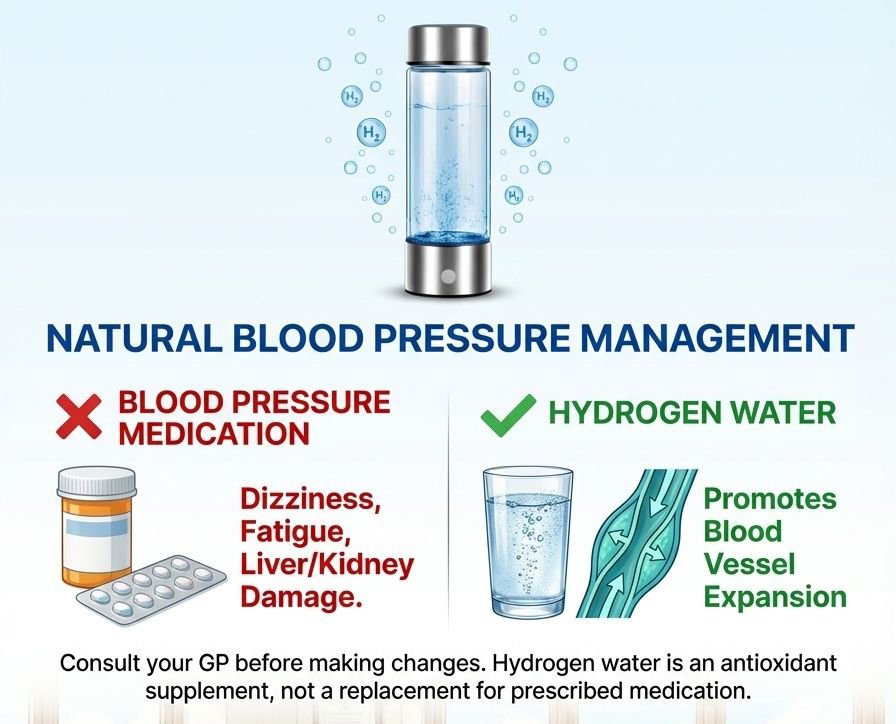 $H_2$

$H_2$

$H_2$

$H_2$

$H_2$

$H_2$

NATURAL BLOOD PRESSURE MANAGEMENT

BLOOD PRESSURE MEDICATION

Dizziness, Fatigue, Liver/Kidney Damage.

HYDROGEN WATER

Promotes Blood Vessel Expansion

Consult your GP before making changes. Hydrogen water is an antioxidant supplement, not a replacement for prescribed medication.